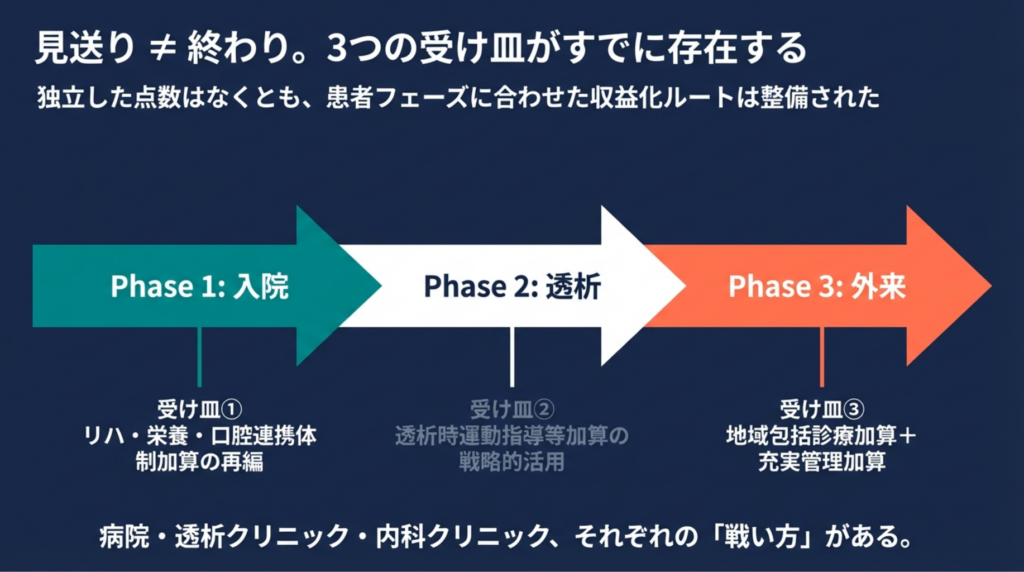 見送り ≠ 終わり。3つの受け皿がすでに存在する
独立した点数はなくとも、患者フェーズに合わせた収益化ルートは整備された

Phase 1: 入院

Phase 2: 透析

Phase 3: 外来

受け皿①
リハ・栄養・口腔連携体制加算の再編

受け皿②
透析時運動指導等加算の戦略的活用

受け皿③
地域包括診療加算＋充実管理加算

病院・透析クリニック・内科クリニック、それぞれの「戦い方」がある。